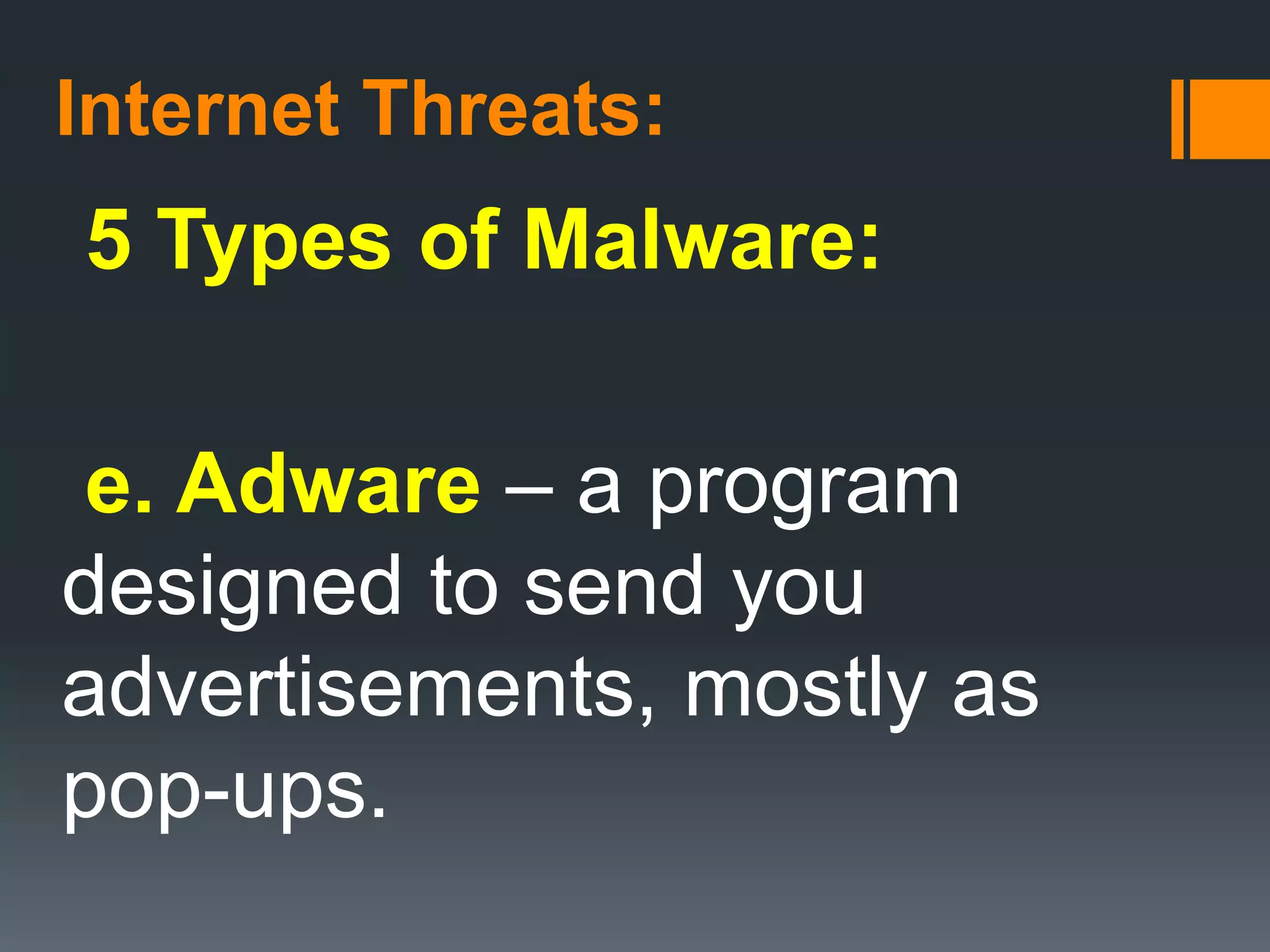 Internet Threats:

5 Types of Malware:

e. Adware – a program designed to send you advertisements, mostly as pop-ups.